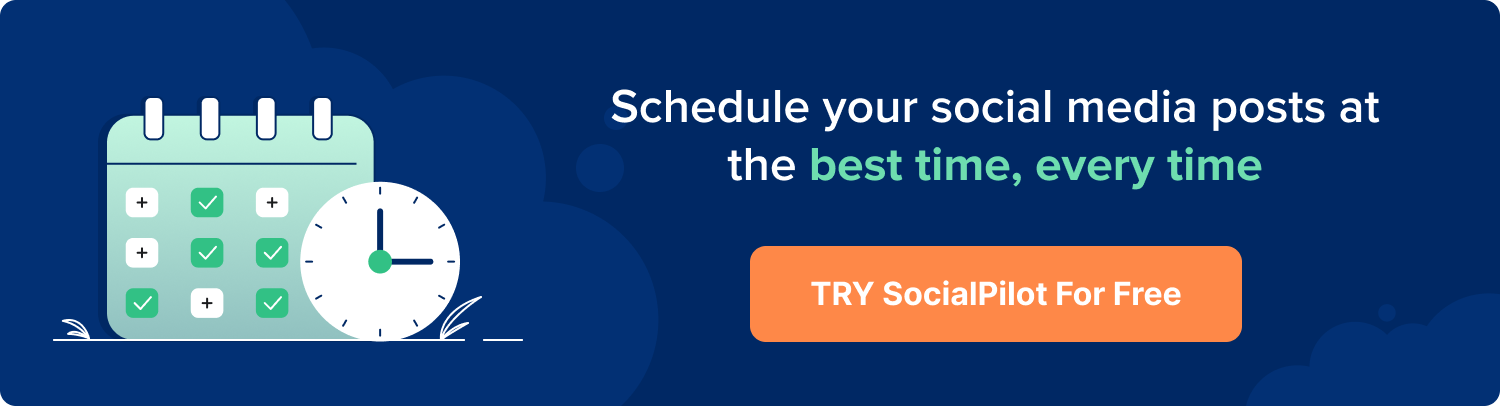 Schedule your social media posts at the best time, every time

TRY SocialPilot For Free